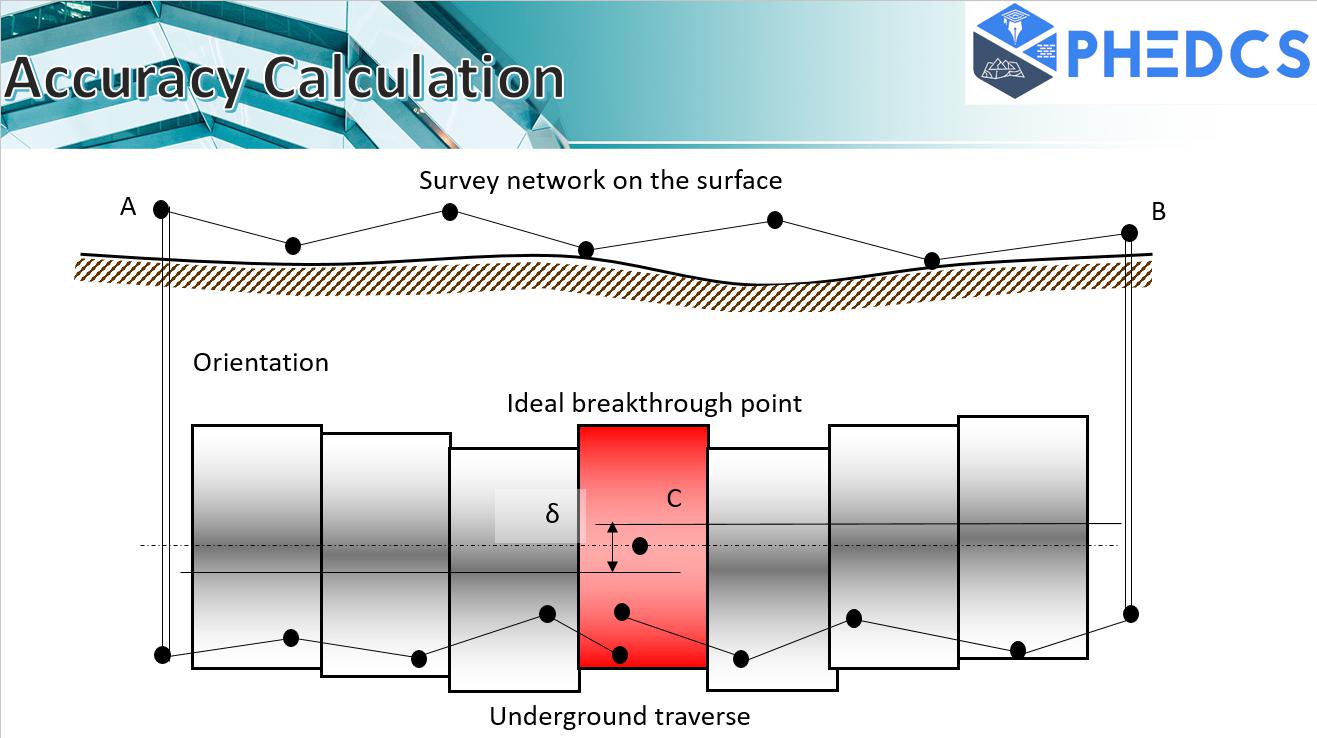 Accuracy Calculation

PHEDCS

Survey network on the surface

A

B

Orientation

Ideal breakthrough point

δ

C

Underground traverse